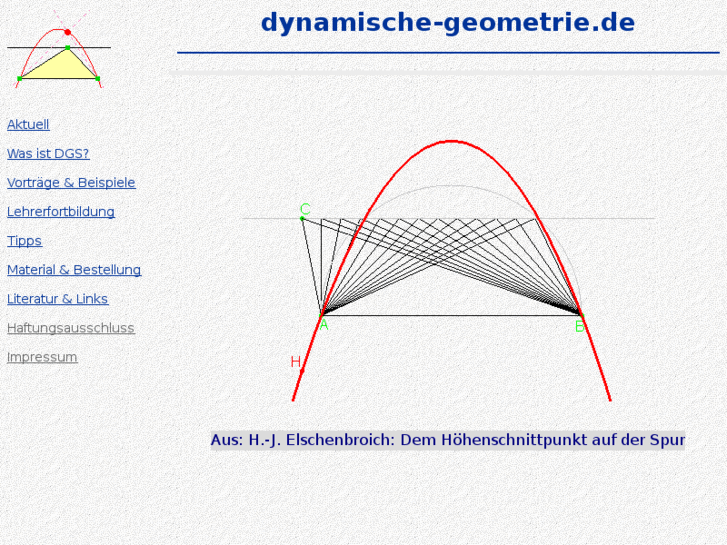 dynamische-geometrie.de

Aktuell
Was ist DGS?
Vorträge & Beispiele
Lehrerfortbildung
Tipps
Material & Bestellung
Literatur & Links
Haftungsausschluss
Impressum

C
A
B
H

Aus: H.-J. Elschenbroich: Dem Höhenschnittpunkt auf der Spur